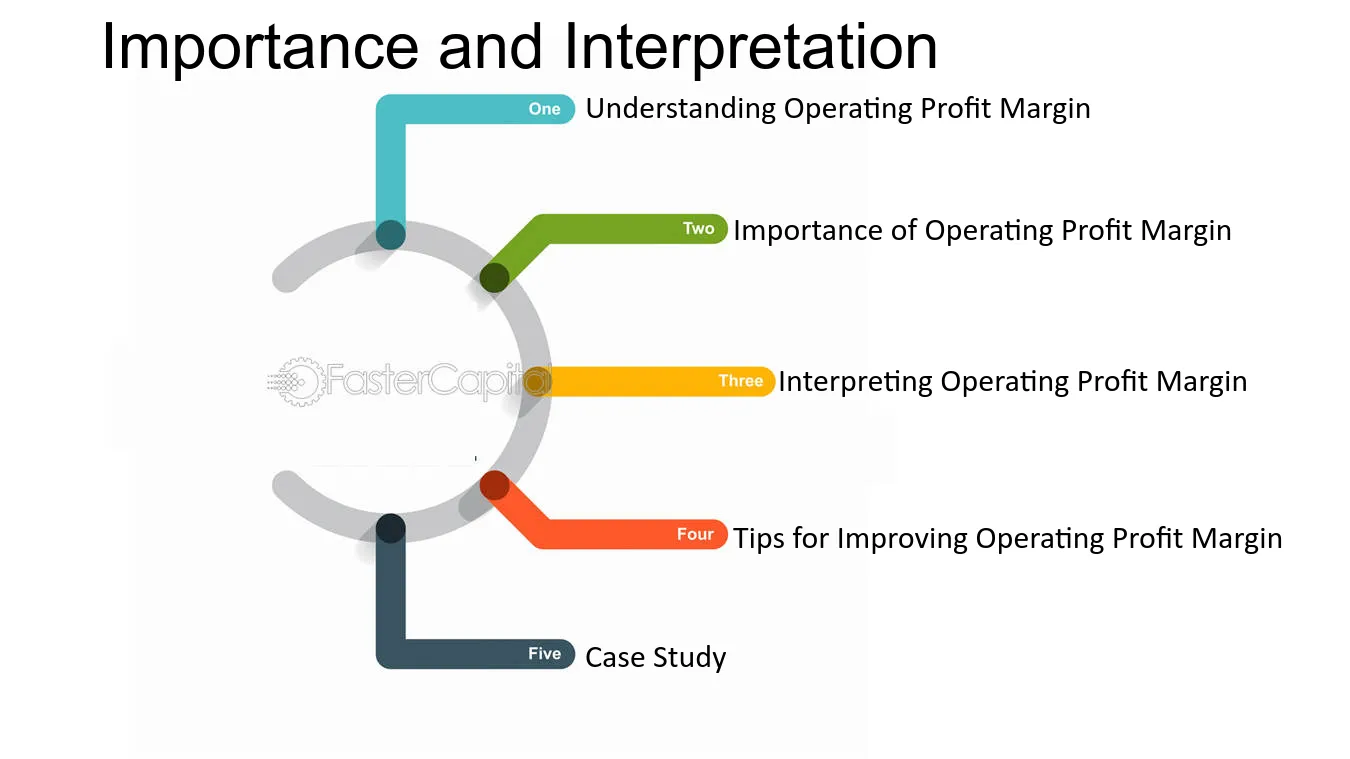 Importance and Interpretation

One Understanding Operating Profit Margin

Two Importance of Operating Profit Margin

FasterCapital

Three Interpreting Operating Profit Margin

Four Tips for Improving Operating Profit Margin

Five Case Study